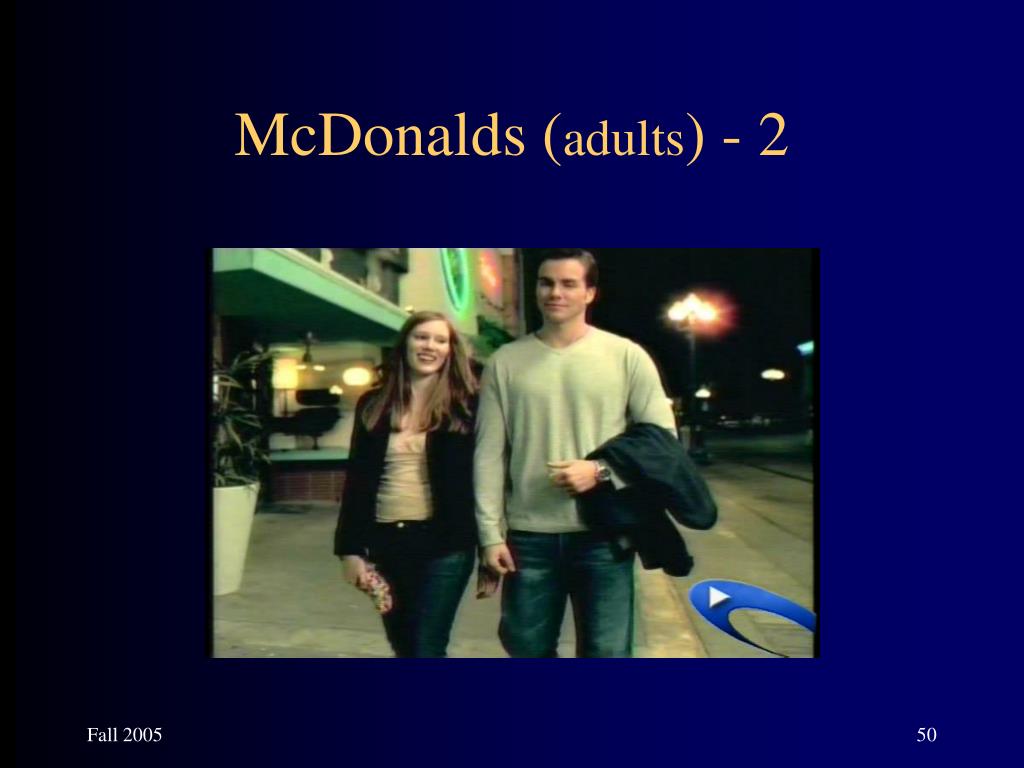 McDonalds (adults) - 2

Fall 2005

50